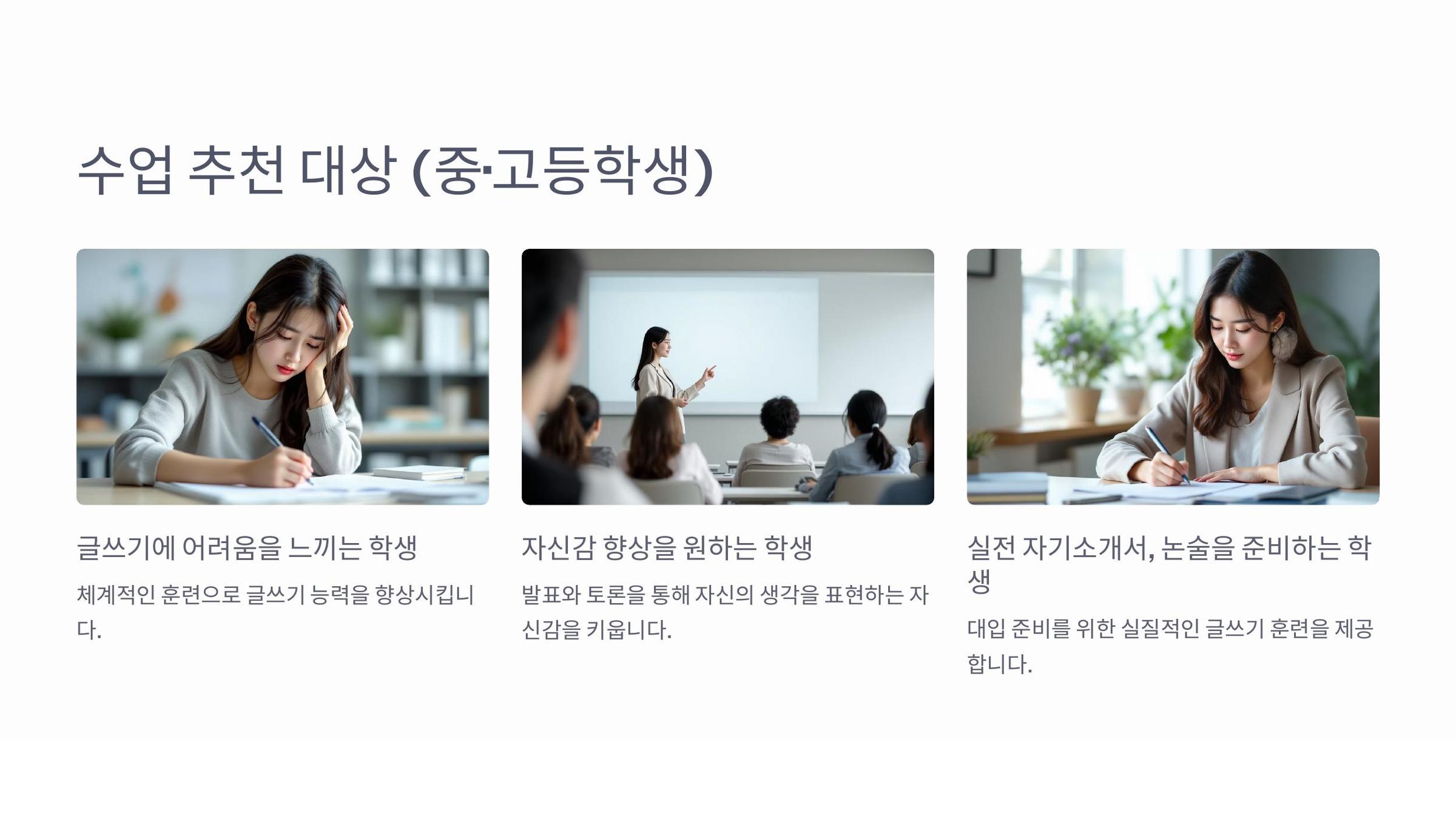 수업 추천 대상 (중·고등학생)

글쓰기에 어려움을 느끼는 학생

체계적인 훈련으로 글쓰기 능력을 향상시킵니다.

자신감 향상을 원하는 학생

발표와 토론을 통해 자신의 생각을 표현하는 자신감을 키웁니다.

실전 자기소개서, 논술을 준비하는 학생

대입 준비를 위한 실질적인 글쓰기 훈련을 제공합니다.